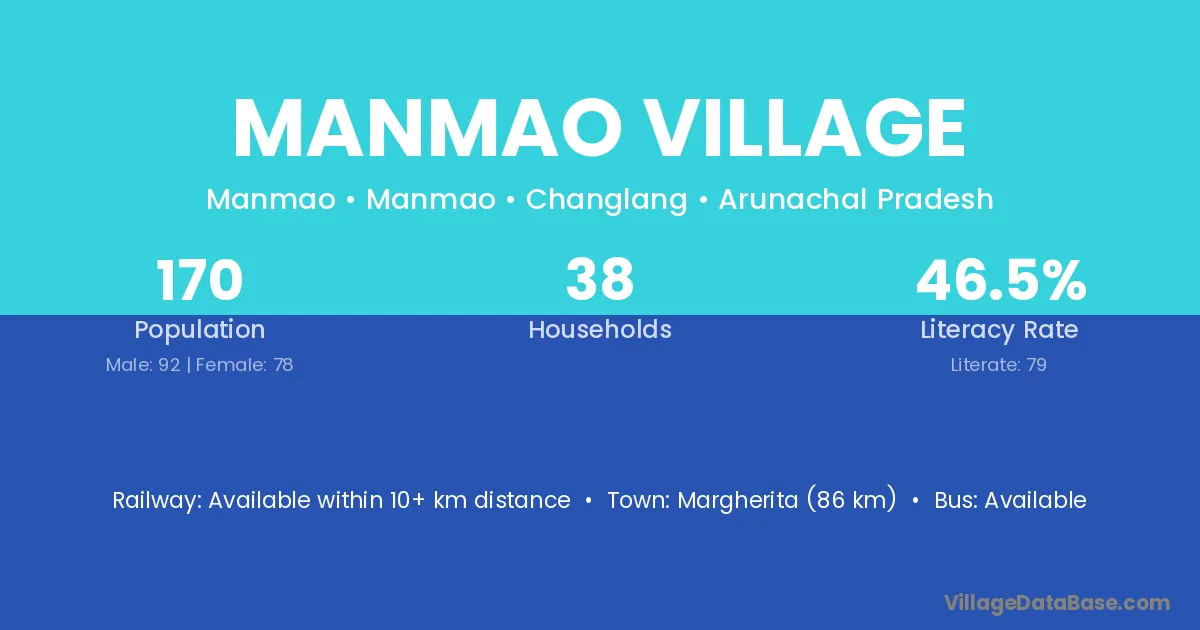 MANMAO VILLAGE

Manmao • Manmao • Changlang • Arunachal Pradesh

170
Population
Male: 92 | Female: 78

38
Households

46.5%
Literacy Rate
Literate: 79

Railway: Available within 10+ km distance • Town: Margherita (86 km) • Bus: Available

VillageDataBase.com